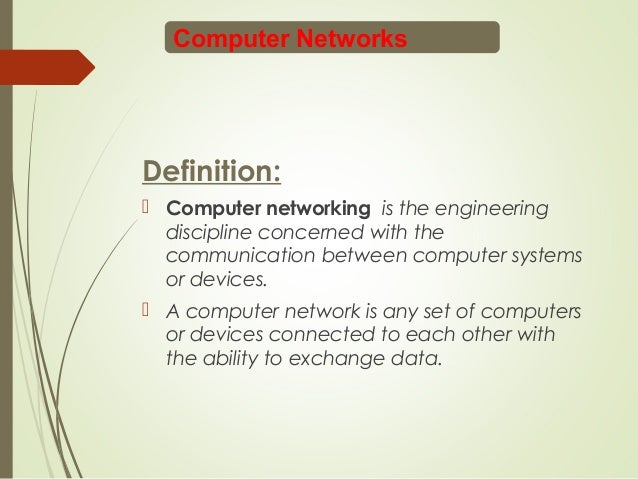 Computer Networks

Definition:

 Computer networking is the engineering discipline concerned with the communication between computer systems or devices.

 A computer network is any set of computers or devices connected to each other with the ability to exchange data.